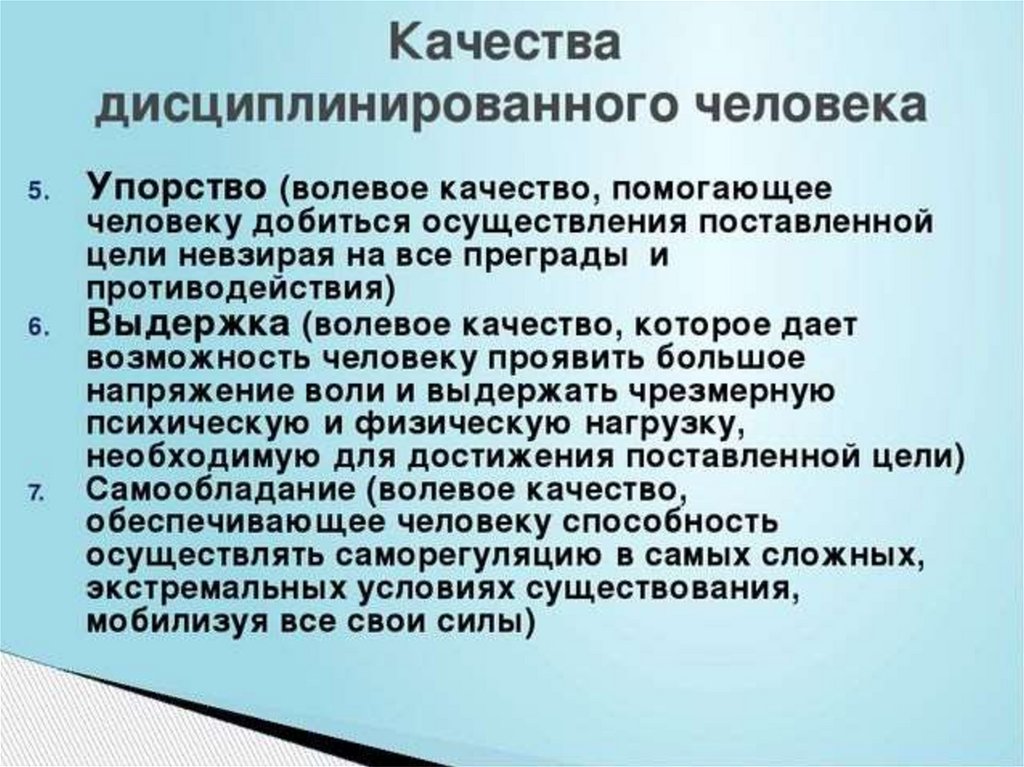 Качества дисциплинированного человека

5. Упорство (волевое качество, помогающее человеку добиться осуществления поставленной цели невзирая на все преграды и противодействия)
6. Выдержка (волевое качество, которое дает возможность человеку проявить большое напряжение воли и выдержать чрезмерную психическую и физическую нагрузку, необходимую для достижения поставленной цели)
7. Самообладание (волевое качество, обеспечивающее человеку способность осуществлять саморегуляцию в самых сложных, экстремальных условиях существования, мобилизуя все свои силы)